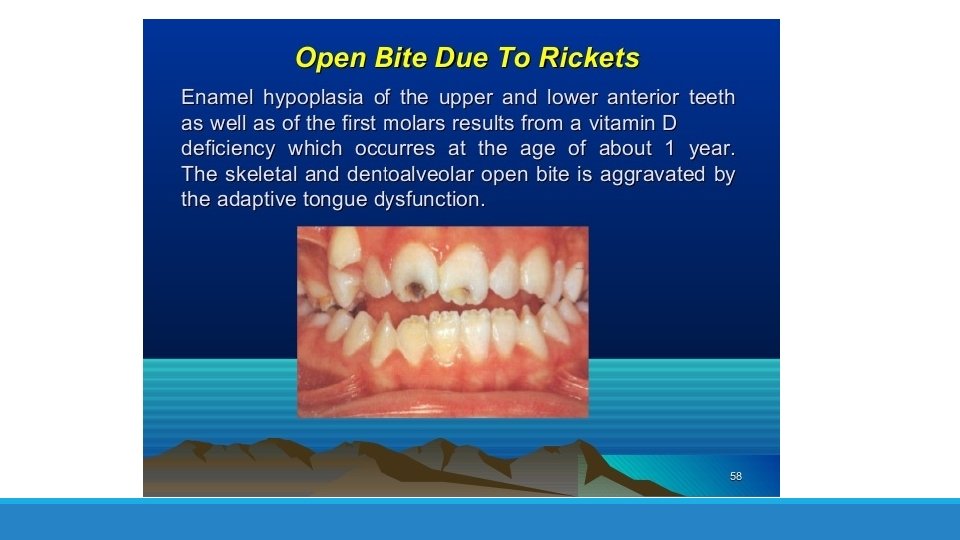 Open Bite Due To Rickets

Enamel hypoplasia of the upper and lower anterior teeth as well as of the first molars results from a vitamin D deficiency which occurres at the age of about 1 year. The skeletal and dentoalveolar open bite is aggravated by the adaptive tongue dysfunction.

58